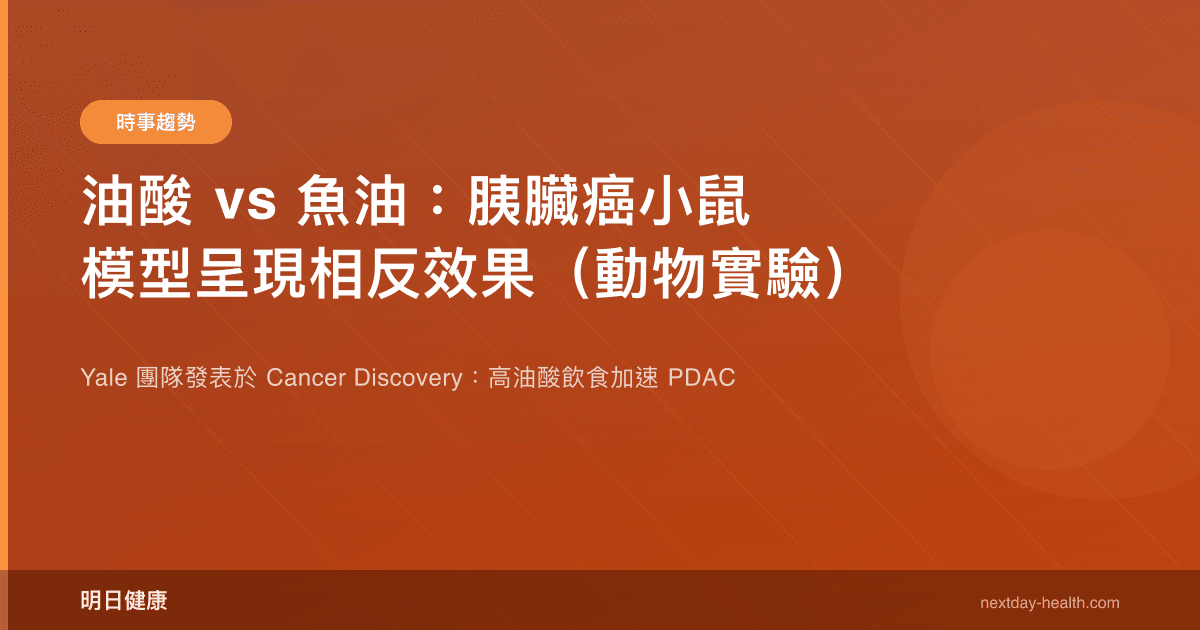 時事趨勢

油酸 vs 魚油：胰臟癌小鼠模型呈現相反效果（動物實驗）

Yale 團隊發表於 Cancer Discovery：高油酸飲食加速 PDAC

明日健康

nextday-health.com